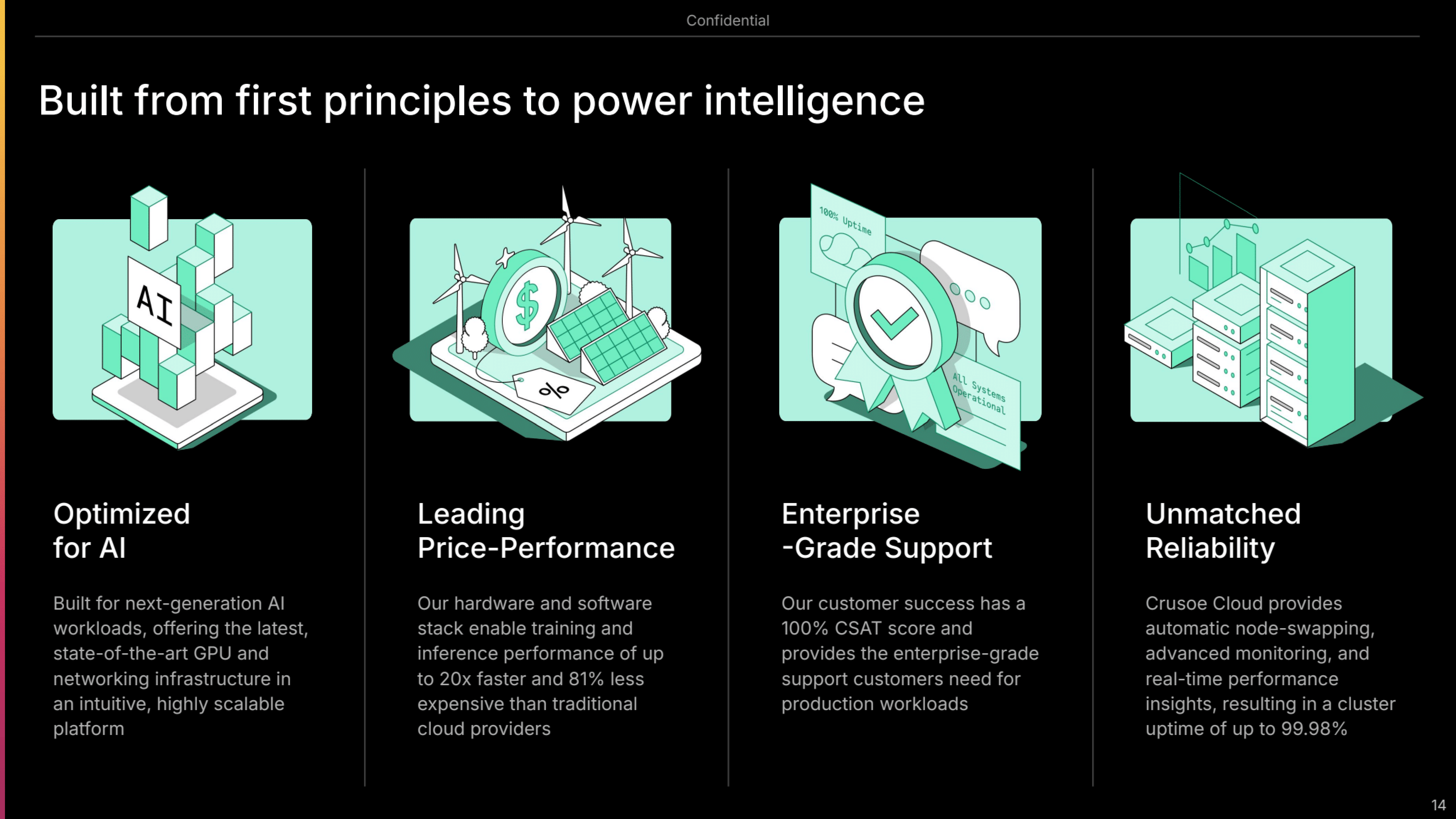 Confidential

Built from first principles to power intelligence

AI

Optimized
for AI

Built for next-generation AI workloads, offering the latest, state-of-the-art GPU and networking infrastructure in an intuitive, highly scalable platform

$

%

Leading
Price-Performance

Our hardware and software stack enable training and inference performance of up to 20x faster and 81% less expensive than traditional cloud providers

100% Uptime

All Systems Operational

Enterprise
-Grade Support

Our customer success has a 100% CSAT score and provides the enterprise-grade support customers need for production workloads

Unmatched
Reliability

Crusoe Cloud provides automatic node-swapping, advanced monitoring, and real-time performance insights, resulting in a cluster uptime of up to 99.98%

14